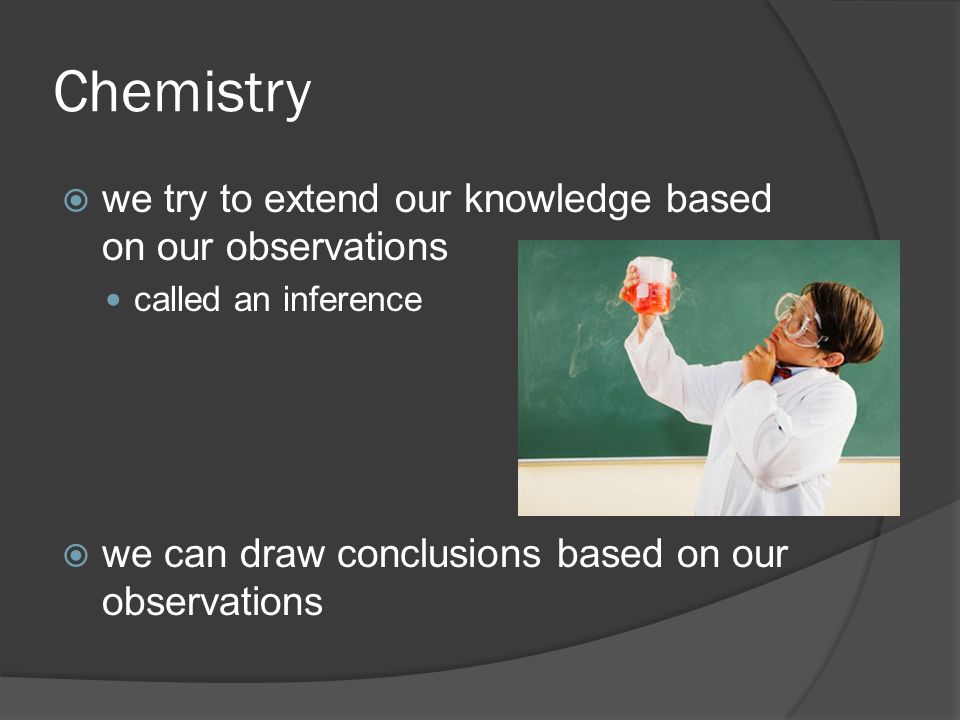 Chemistry

we try to extend our knowledge based on our observations

called an inference

we can draw conclusions based on our observations